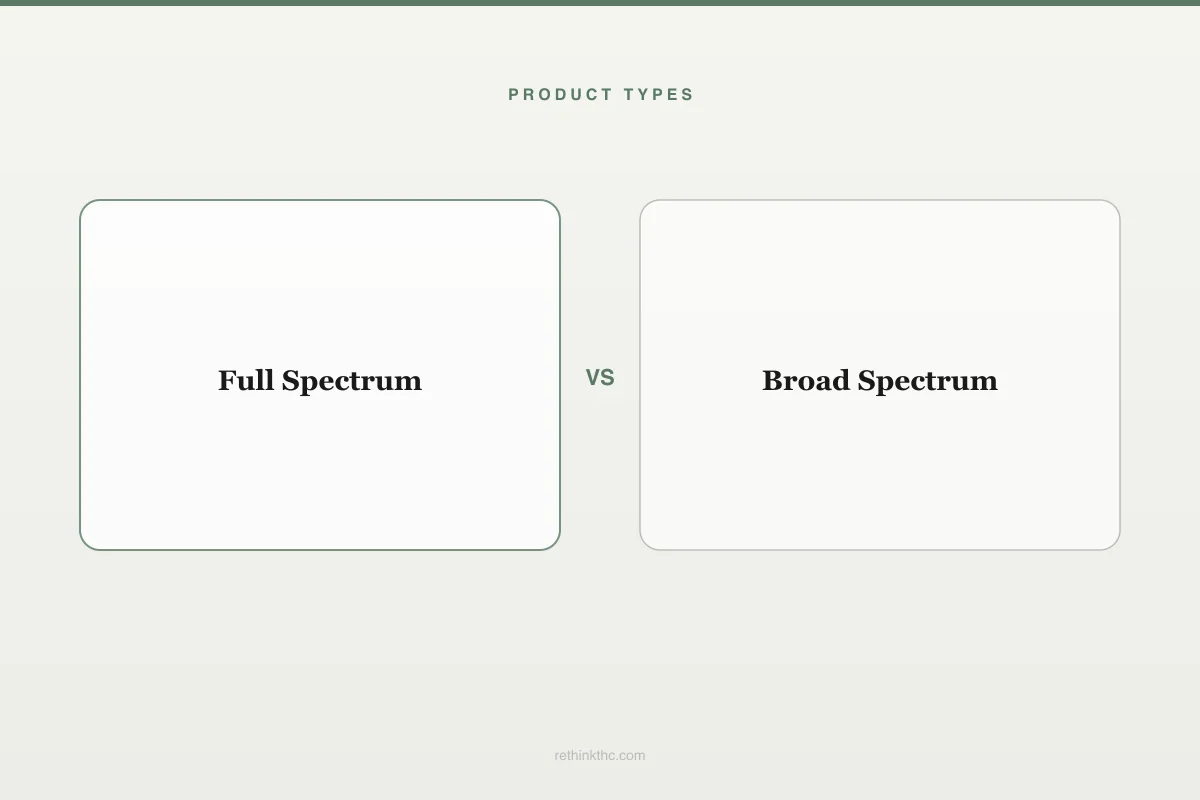 PRODUCT TYPES

Full Spectrum

VS

Broad Spectrum

rethinkthc.com